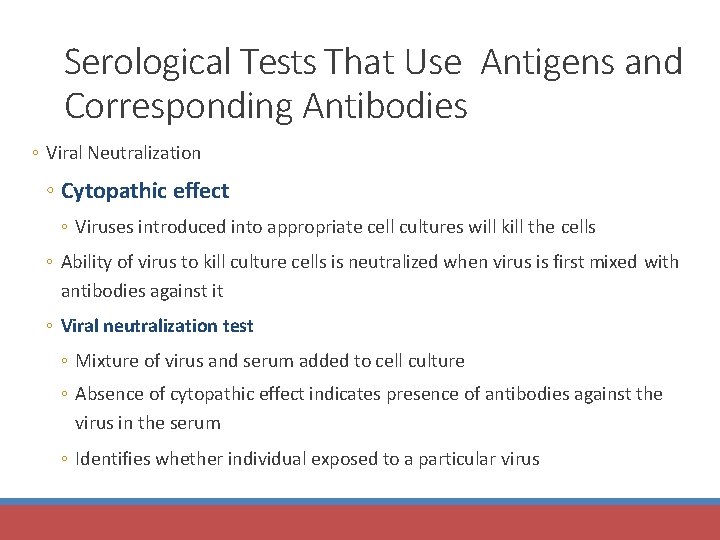 Serological Tests That Use Antigens and Corresponding Antibodies

◦ Viral Neutralization

◦ Cytopathic effect

◦ Viruses introduced into appropriate cell cultures will kill the cells

◦ Ability of virus to kill culture cells is neutralized when virus is first mixed with antibodies against it

◦ Viral neutralization test

◦ Mixture of virus and serum added to cell culture

◦ Absence of cytopathic effect indicates presence of antibodies against the virus in the serum

◦ Identifies whether individual exposed to a particular virus